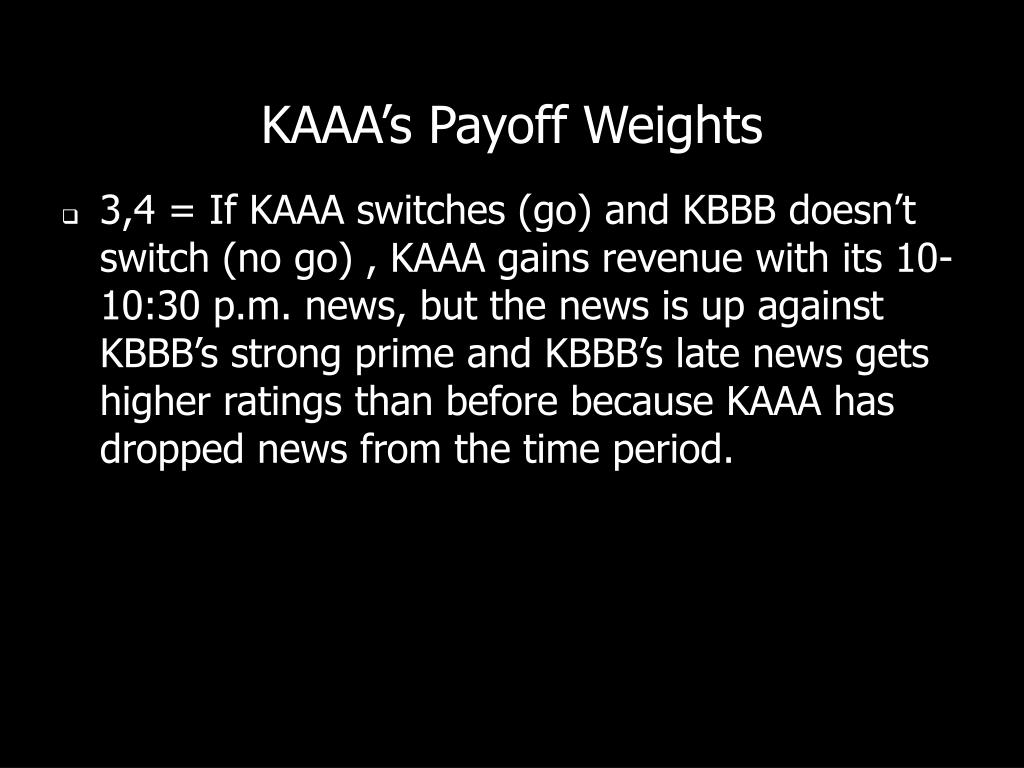 KAAA’s Payoff Weights

3,4 = If KAAA switches (go) and KBBB doesn’t switch (no go) , KAAA gains revenue with its 10-10:30 p.m. news, but the news is up against KBBB’s strong prime and KBBB’s late news gets higher ratings than before because KAAA has dropped news from the time period.